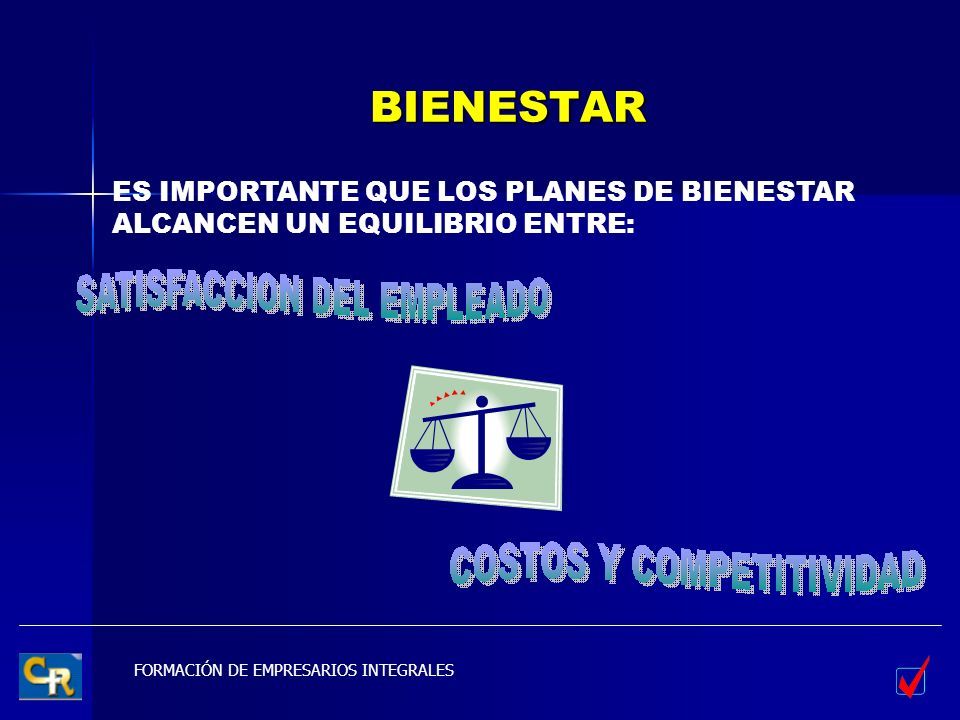 BIENESTAR

ES IMPORTANTE QUE LOS PLANES DE BIENESTAR ALCANCEN UN EQUILIBRIO ENTRE:

SATISFACCION DEL EMPLEADO

COSTOS Y COMPETITIVIDAD

CR

FORMACIÓN DE EMPRESARIOS INTEGRALES